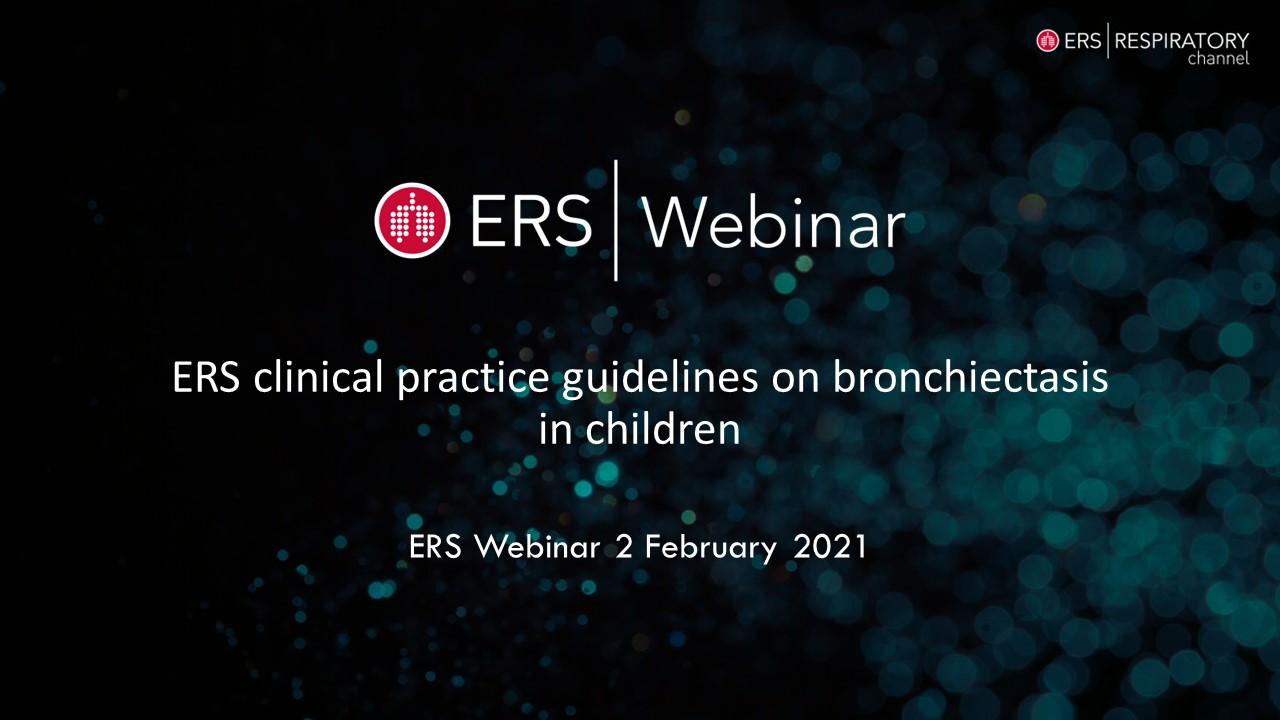 ERS | RESPIRATORY channel

ERS | Webinar

ERS clinical practice guidelines on bronchiectasis in children

ERS Webinar 2 February 2021